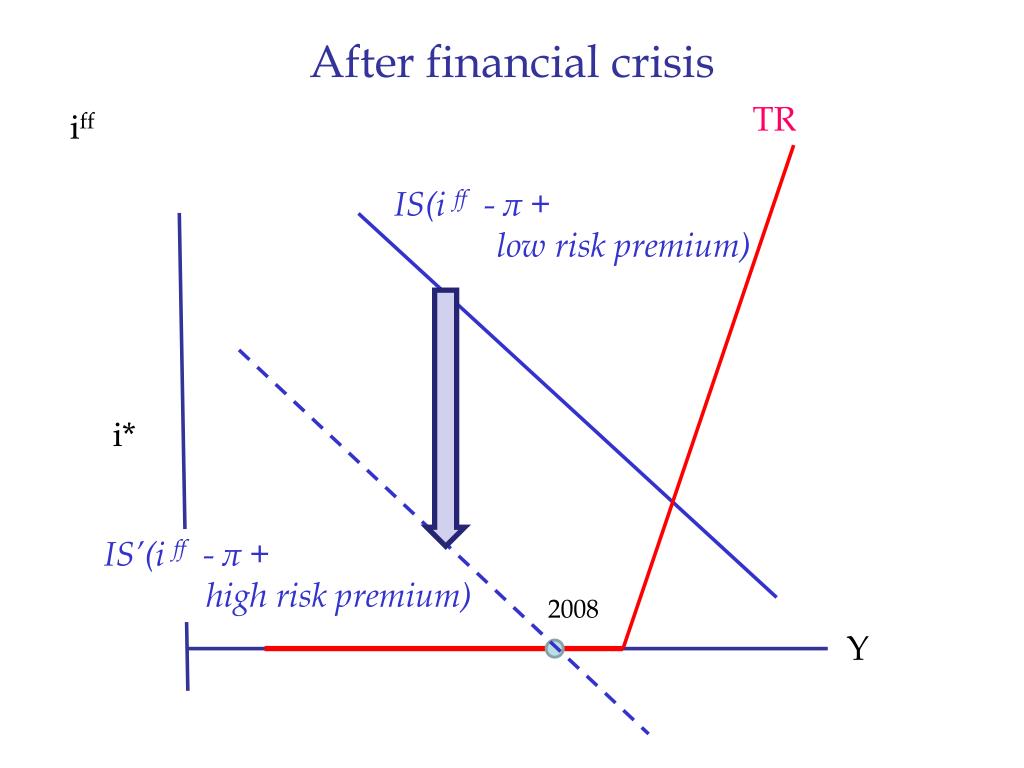 After financial crisis

$i^{ff}$

TR

$IS(i^{ff} - \pi +$ low risk premium)

i*

$IS'(i^{ff} - \pi +$ high risk premium)

2008

Y